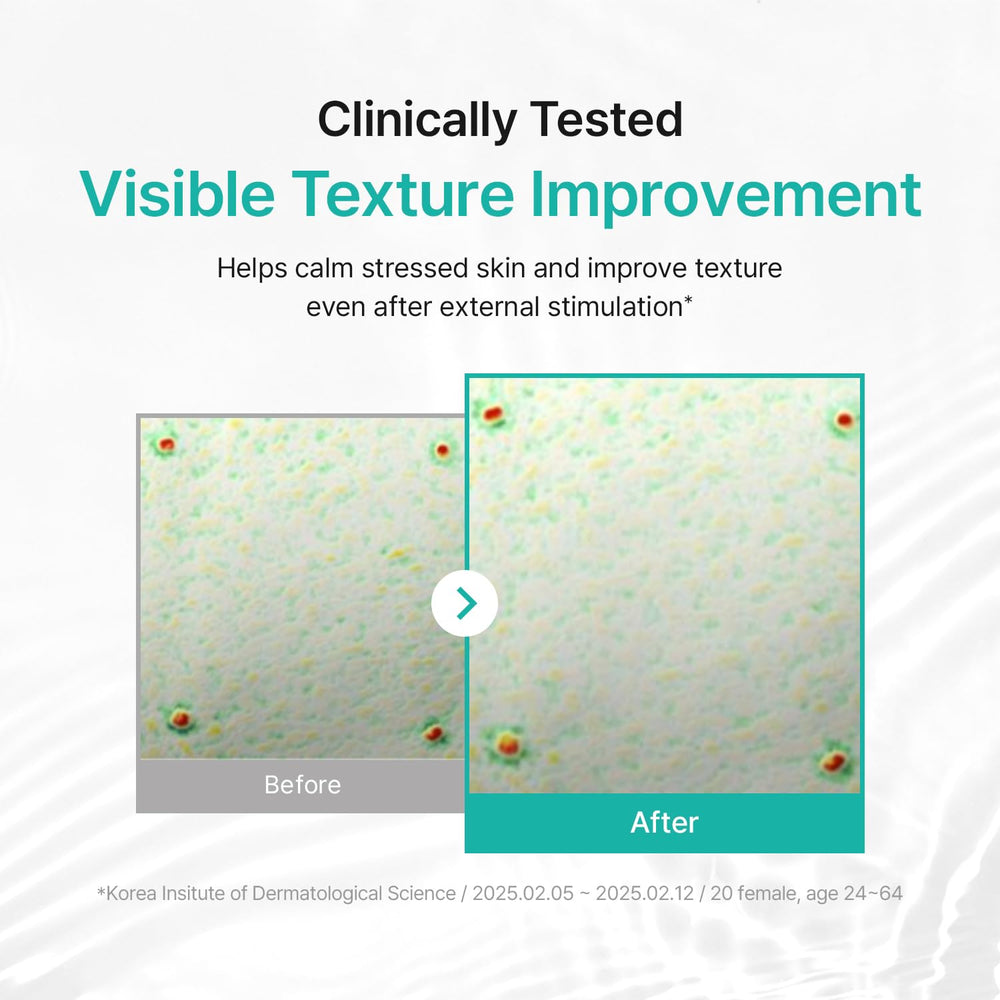 Clinically Tested

Visible Texture Improvement

Helps calm stressed skin and improve texture even after external stimulation*

Before

After

*Korea Insitute of Dermatological Science / 2025.02.05 ~ 2025.02.12 / 20 female, age 24~64